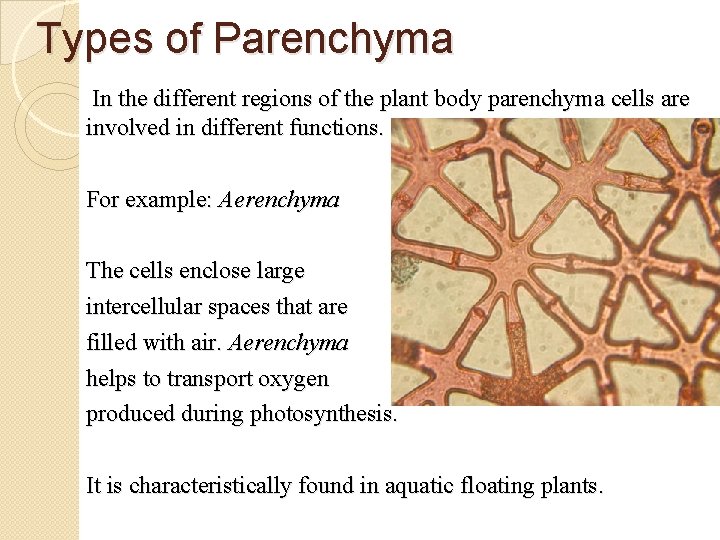 Types of Parenchyma

In the different regions of the plant body parenchyma cells are involved in different functions.

For example: Aerenchyma

The cells enclose large intercellular spaces that are filled with air. Aerenchyma helps to transport oxygen produced during photosynthesis.

It is characteristically found in aquatic floating plants.